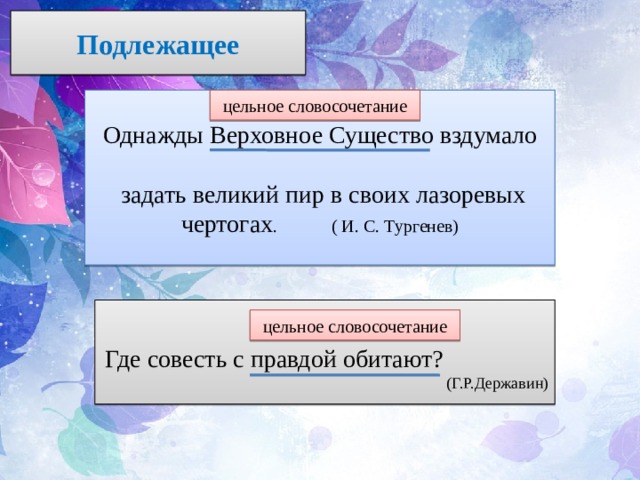 Подлежащее

цельное словосочетание

Однажды Верховное Существо вздумало

задать великий пир в своих лазоревых чертогах. ( И. С. Тургенев)

цельное словосочетание

Где совесть с правдой обитают?

(Г.Р.Державин)